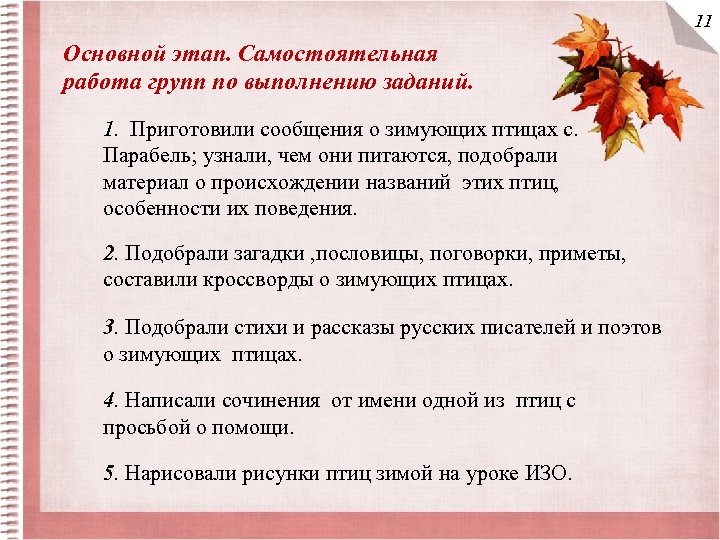 11

Основной этап. Самостоятельная работа групп по выполнению заданий.

1. Приготовили сообщения о зимующих птицах с. Парабель; узнали, чем они питаются, подобрали материал о происхождении названий этих птиц, особенности их поведения.

2. Подобрали загадки ,пословицы, поговорки, приметы, составили кроссворды о зимующих птицах.

3. Подобрали стихи и рассказы русских писателей и поэтов о зимующих птицах.

4. Написали сочинения от имени одной из птиц с просьбой о помощи.

5. Нарисовали рисунки птиц зимой на уроке ИЗО.